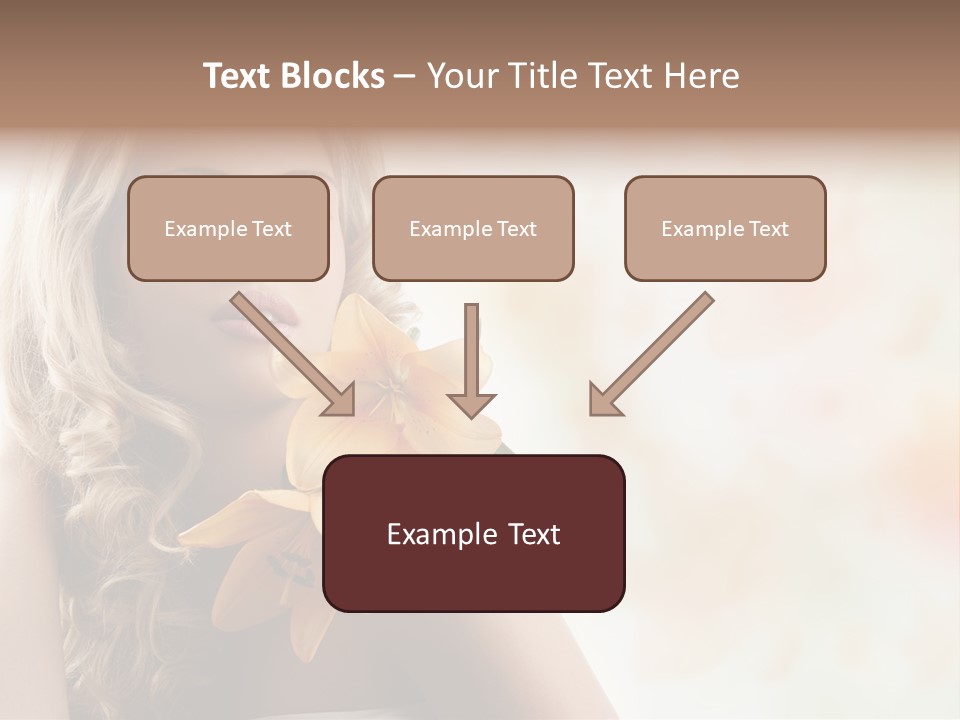 Text Blocks – Your Title Text Here

Example Text

Example Text

Example Text

Example Text